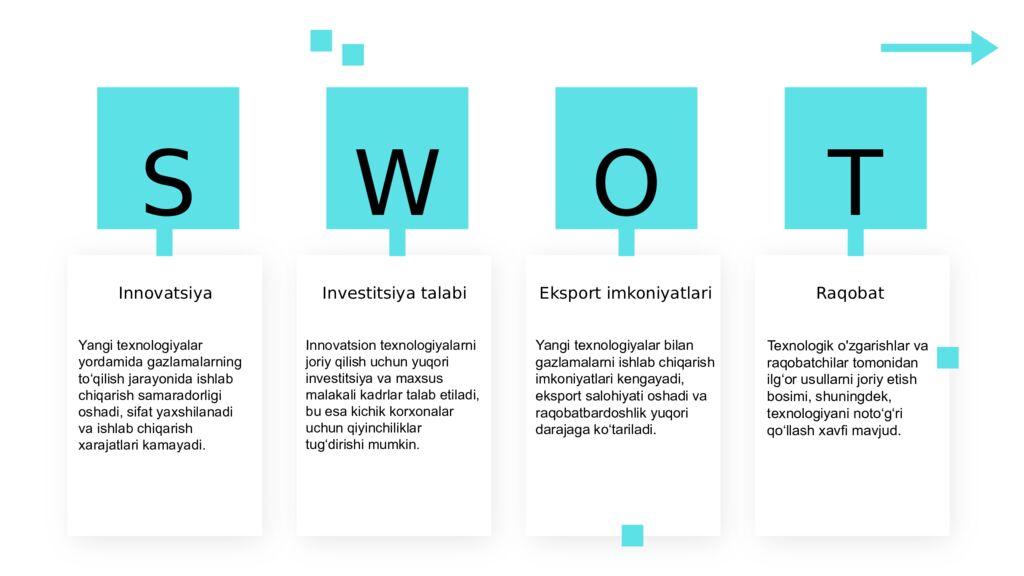 S

Innovatsiya

Yangi texnologiyalar yordamida gazlamalarning to'qilish jarayonida ishlab chiqarish samaradorligi oshadi, sifat yaxshilanadi va ishlab chiqarish xarajatlari kamayadi.

W

Investitsiya talabi

Innovatsion texnologiyalarni joriy qilish uchun yuqori investitsiya va maxsus malakali kadrlar talab etiladi, bu esa kichik korxonalar uchun qiyinchiliklar tug'dirishi mumkin.

O

Eksport imkoniyatlari

Yangi texnologiyalar bilan gazlamalarni ishlab chiqarish imkoniyatlari kengayadi, eksport salohiyati oshadi va raqobatbardoshlik yuqori darajaga ko'tariladi.

T

Raqobat

Texnologik o'zgarishlar va raqobatchilar tomonidan ilg'or usullarni joriy etish bosimi, shuningdek, texnologiyani noto'g'ri qo'llash xavfi mavjud.